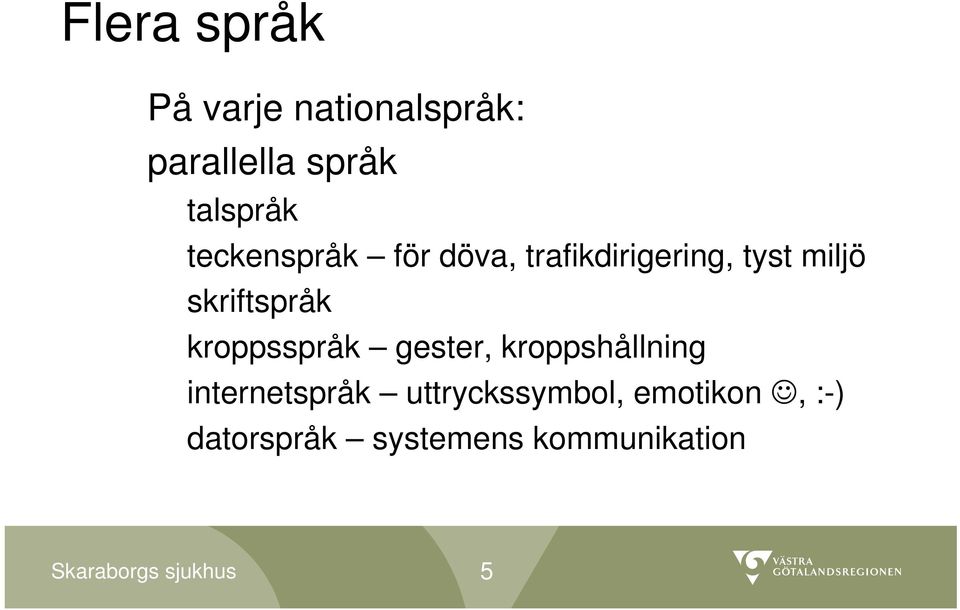 Flera språk

På varje nationalspråk:

parallella språk

talspråk

teckenspråk – för döva, trafikdirigering, tyst miljö

skriftspråk

kroppsspråk – gester, kroppshållning

internetspråk – uttryckssymbol, emotikon ☺, :-)

datorspråk – systemens kommunikation

Skaraborgs sjukhus

5

VÄSTRA GÖTALANDSREGIONEN